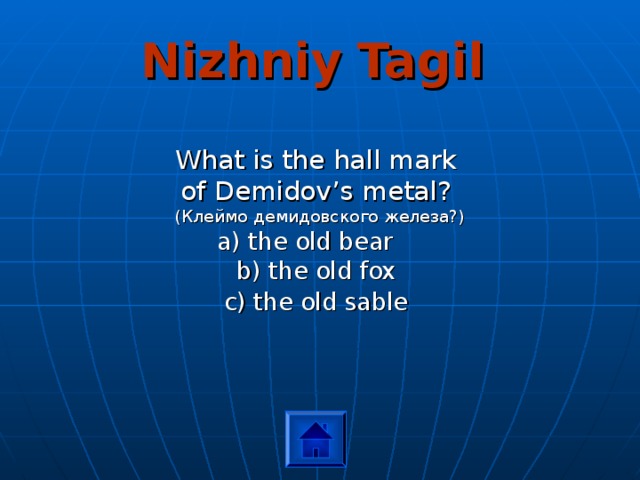 Nizhniy Tagil

What is the hall mark of Demidov’s metal?
(Клеймо демидовского железа?)
a) the old bear
b) the old fox
c) the old sable